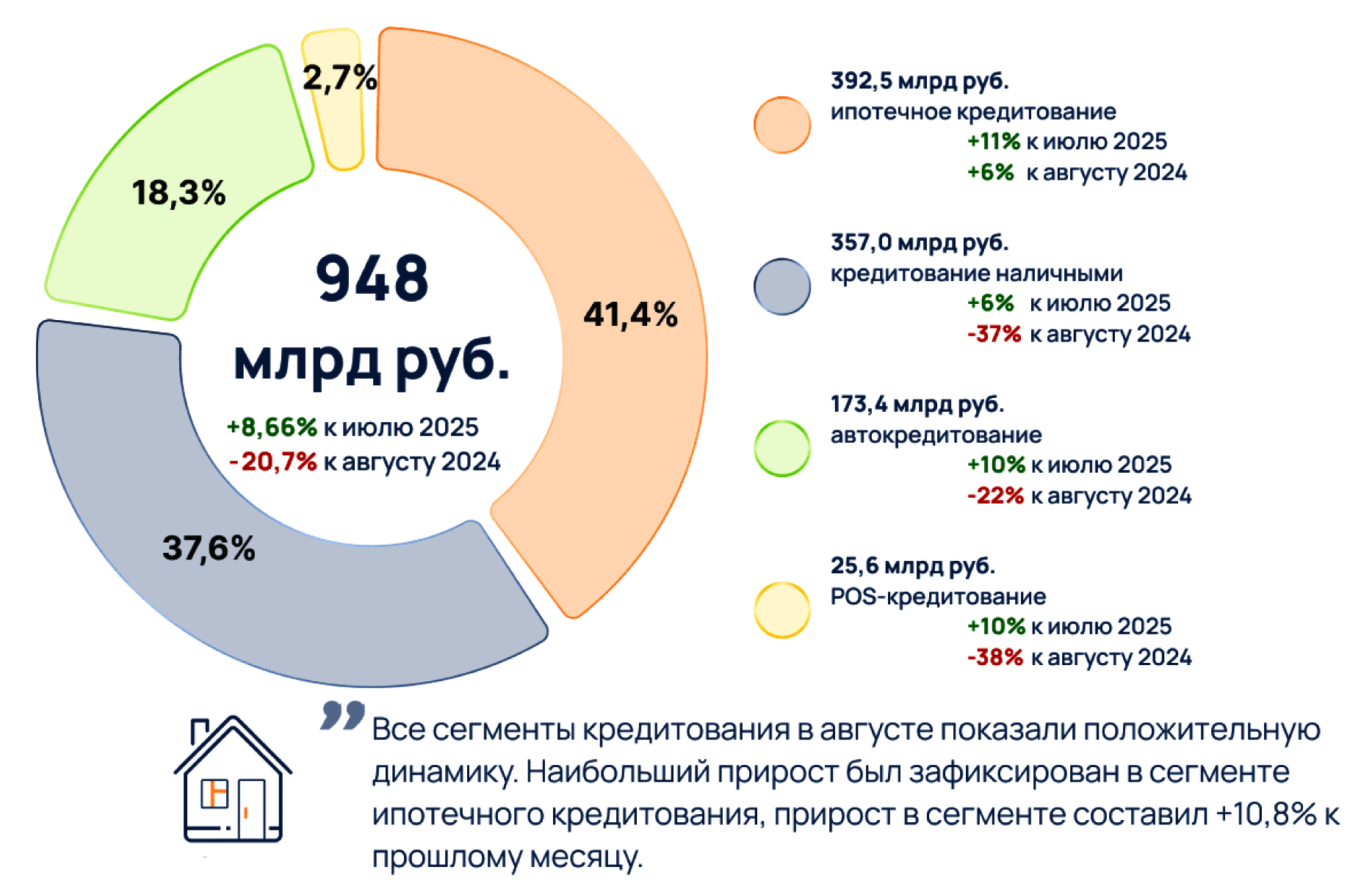 2,7%

18,3%

41,4%

37,6%

948 млрд руб.

+8,66% к июлю 2025
-20,7% к августу 2024

392,5 млрд руб.
ипотечное кредитование
+11% к июлю 2025
+6% к августу 2024

357,0 млрд руб.
кредитование наличными
+6% к июлю 2025
-37% к августу 2024

173,4 млрд руб.
автокредитование
+10% к июлю 2025
-22% к августу 2024

25,6 млрд руб.
POS-кредитование
+10% к июлю 2025
-38% к августу 2024

Все сегменты кредитования в августе показали положительную динамику. Наибольший прирост был зафиксирован в сегменте ипотечного кредитования, прирост в сегменте составил +10,8% к прошлому месяцу.